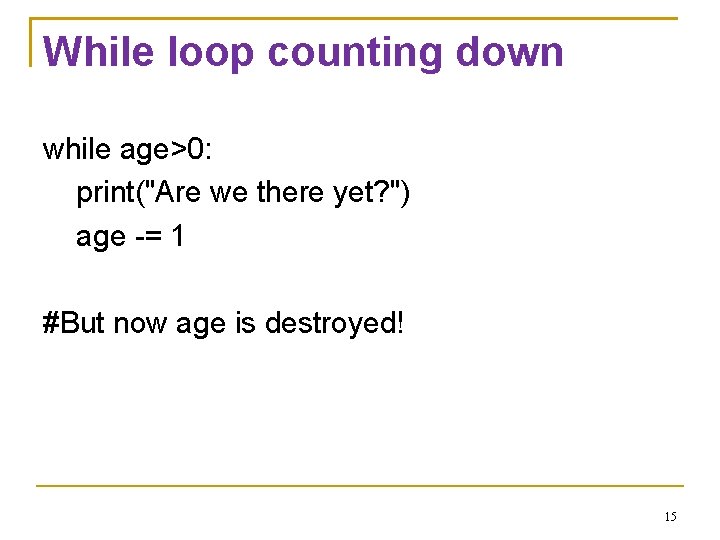 While loop counting down

while age>0:
    print("Are we there yet?")
    age -= 1

#But now age is destroyed!

15